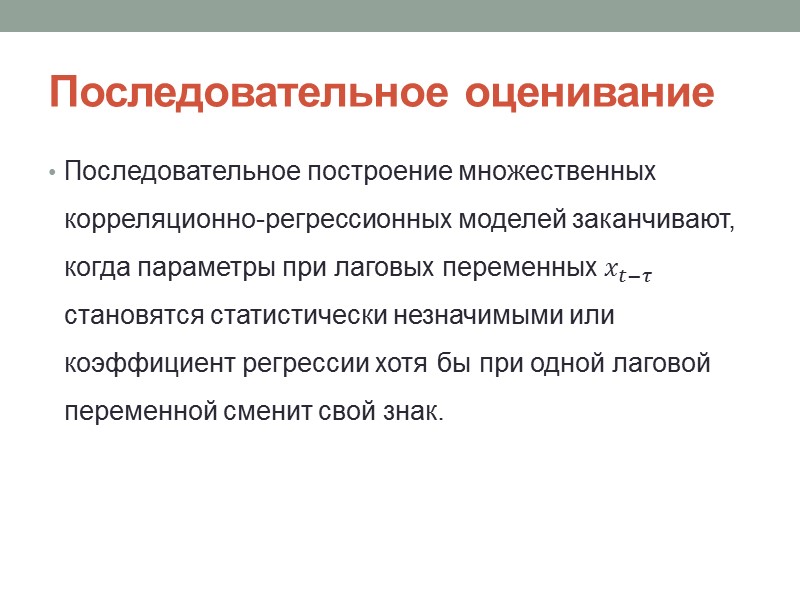 Последовательное оценивание

• Последовательное построение множественных корреляционно-регрессионных моделей заканчивают, когда параметры при лаговых переменных $x_{t-\tau}$ становятся статистически незначимыми или коэффициент регрессии хотя бы при одной лаговой переменной сменит свой знак.